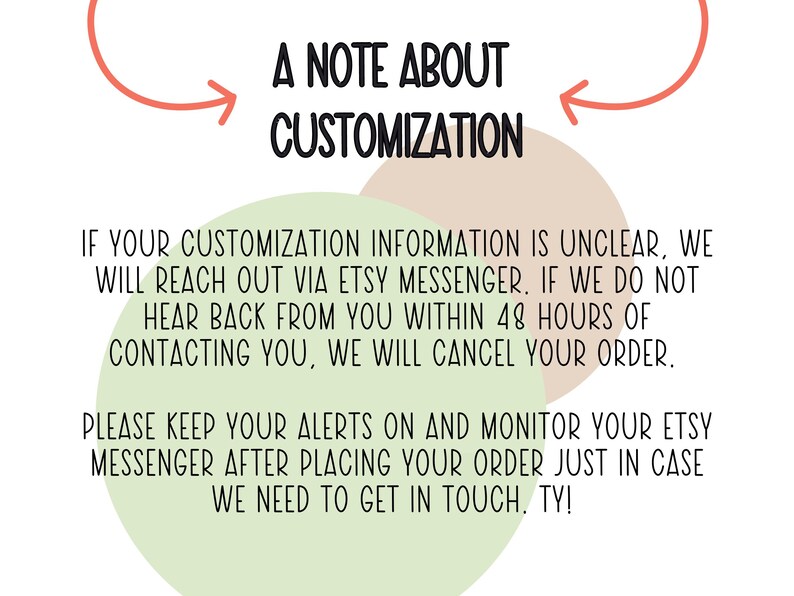 A NOTE ABOUT CUSTOMIZATION

IF YOUR CUSTOMIZATION INFORMATION IS UNCLEAR, WE WILL REACH OUT VIA ETSY MESSENGER. IF WE DO NOT HEAR BACK FROM YOU WITHIN 48 HOURS OF CONTACTING YOU, WE WILL CANCEL YOUR ORDER.

PLEASE KEEP YOUR ALERTS ON AND MONITOR YOUR ETSY MESSENGER AFTER PLACING YOUR ORDER JUST IN CASE WE NEED TO GET IN TOUCH. TY!